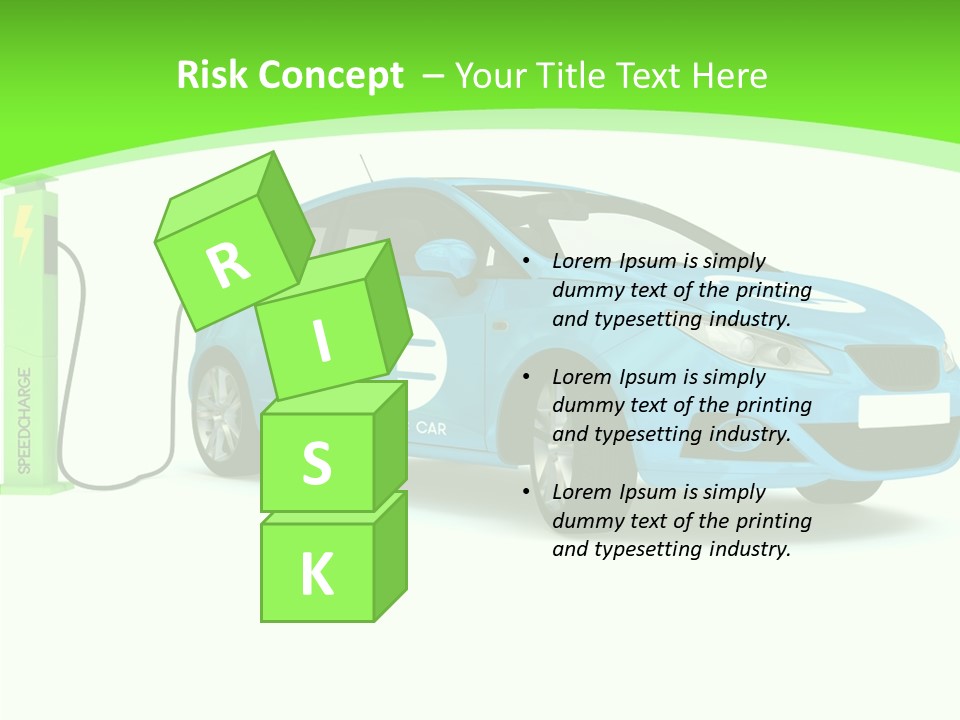 Risk Concept – Your Title Text Here

SPEEDCHARGE

R
I
S
K

CAR

• Lorem Ipsum is simply dummy text of the printing and typesetting industry.

• Lorem Ipsum is simply dummy text of the printing and typesetting industry.

• Lorem Ipsum is simply dummy text of the printing and typesetting industry.